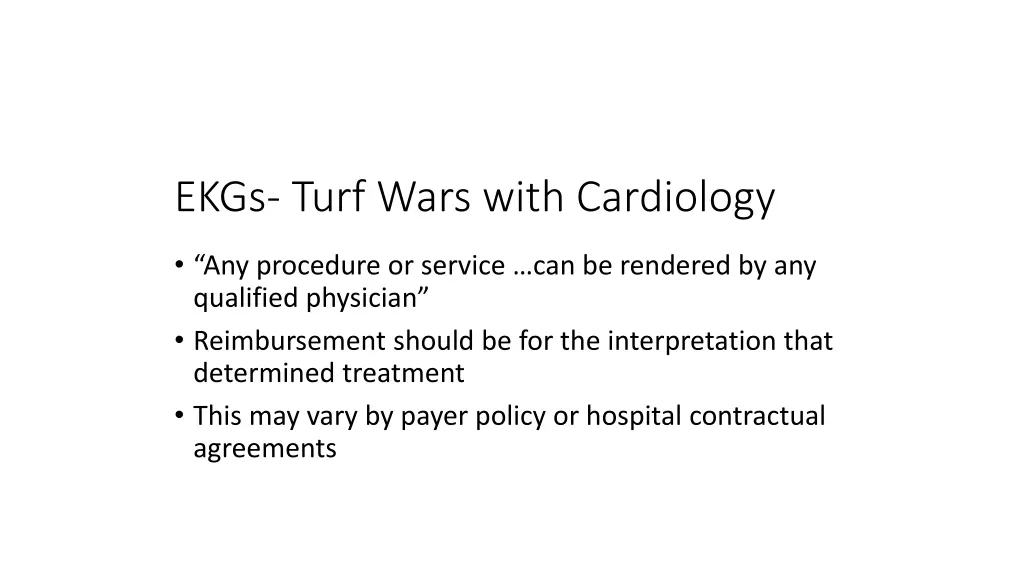 EKGs- Turf Wars with Cardiology

• “Any procedure or service …can be rendered by any qualified physician”
• Reimbursement should be for the interpretation that determined treatment
• This may vary by payer policy or hospital contractual agreements